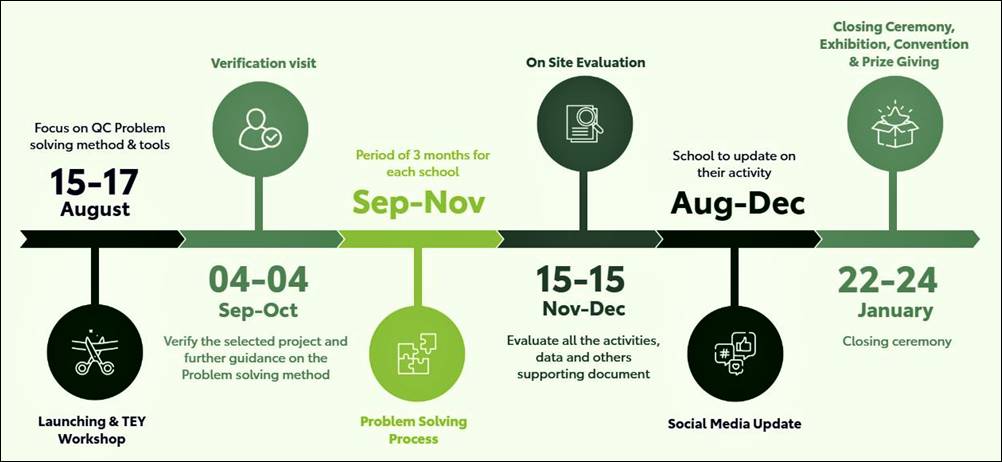 Focus on QC Problem solving method & tools

15-17
August

Launching & TEY Workshop

Verification visit

04-04
Sep-Oct

Verify the selected project and further guidance on the Problem solving method

Period of 3 months for each school

Sep-Nov

Problem Solving Process

On Site Evaluation

15-15
Nov-Dec

Evaluate all the activities, data and others supporting document

School to update on their activity

Aug-Dec

Social Media Update

Closing Ceremony, Exhibition, Convention & Prize Giving

22-24
January

Closing ceremony